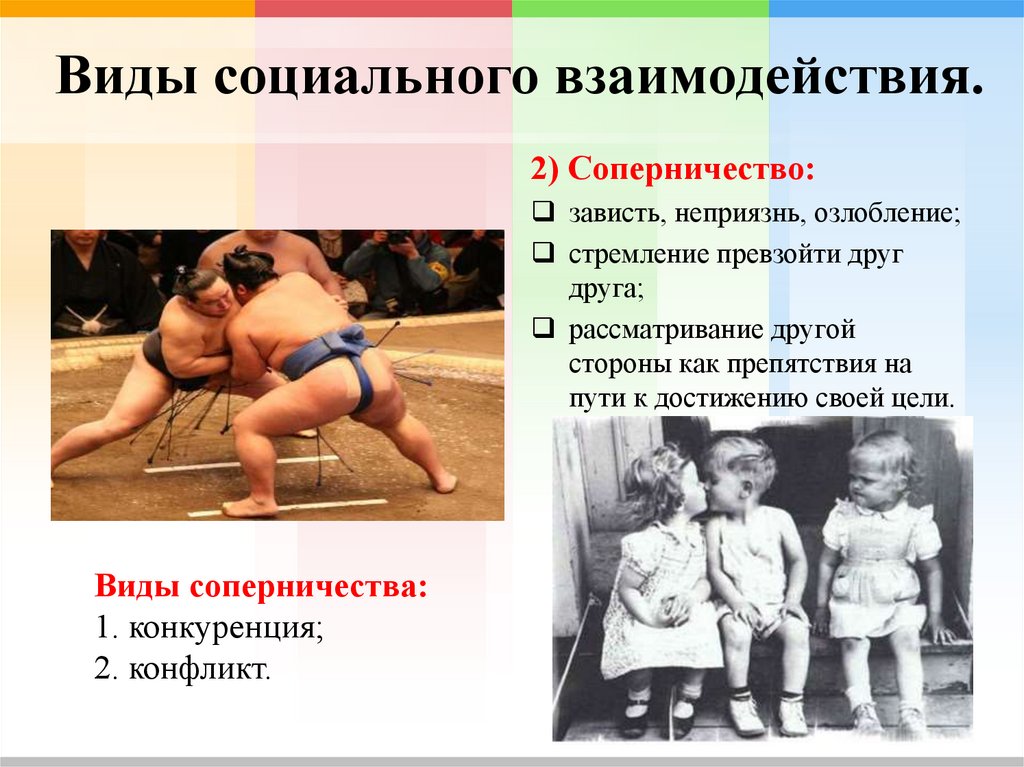 Виды социального взаимодействия.

2) Соперничество:

❑ зависть, неприязнь, озлобление;
❑ стремление превзойти друг друга;
❑ рассматривание другой стороны как препятствия на пути к достижению своей цели.

Виды соперничества:
1. конкуренция;
2. конфликт.